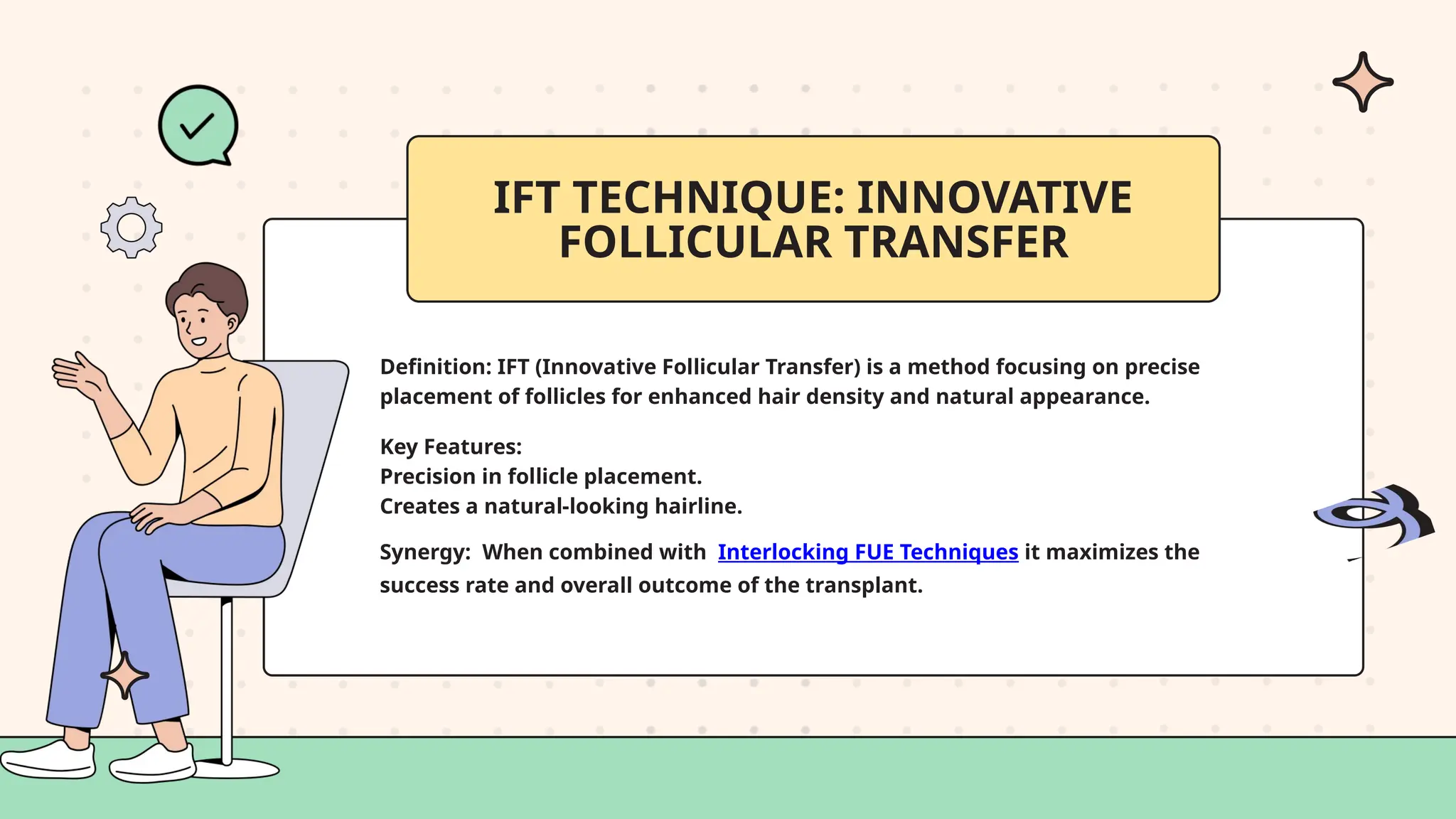 IFT TECHNIQUE: INNOVATIVE FOLLICULAR TRANSFER

Definition: IFT (Innovative Follicular Transfer) is a method focusing on precise placement of follicles for enhanced hair density and natural appearance.

Key Features:
Precision in follicle placement.
Creates a natural-looking hairline.

Synergy: When combined with Interlocking FUE Techniques it maximizes the success rate and overall outcome of the transplant.